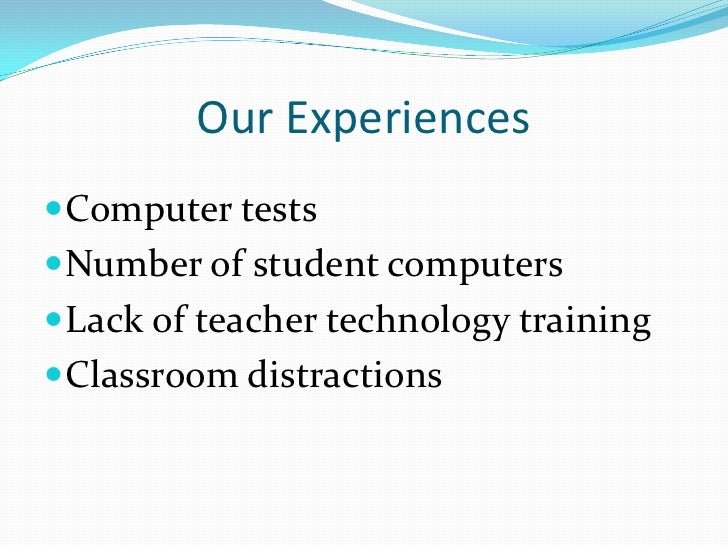 Our Experiences

- Computer tests
- Number of student computers
- Lack of teacher technology training
- Classroom distractions